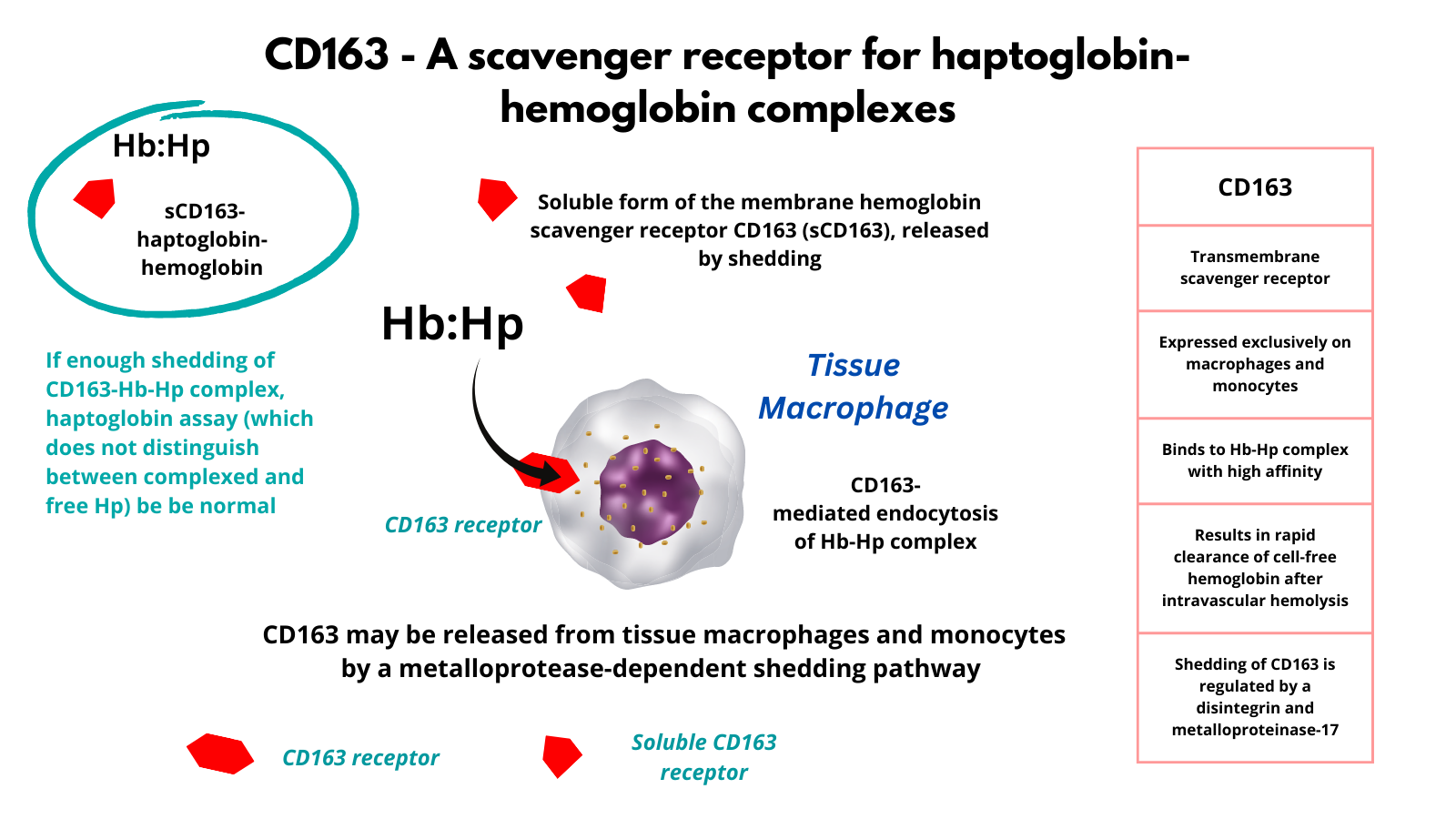 CD163 - A scavenger receptor for haptoglobin-hemoglobin complexes

Hb:Hp

sCD163-haptoglobin-hemoglobin

Soluble form of the membrane hemoglobin scavenger receptor CD163 (sCD163), released by shedding

Hb:Hp

If enough shedding of CD163-Hb-Hp complex, haptoglobin assay (which does not distinguish between complexed and free Hp) be be normal

Tissue Macrophage

CD163 receptor

CD163-mediated endocytosis of Hb-Hp complex

CD163 may be released from tissue macrophages and monocytes by a metalloprotease-dependent shedding pathway

CD163 receptor

Soluble CD163 receptor

| CD163 |
|---|
| Transmembrane scavenger receptor |
| Expressed exclusively on macrophages and monocytes |
| Binds to Hb-Hp complex with high affinity |
| Results in rapid clearance of cell-free hemoglobin after intravascular hemolysis |
| Shedding of CD163 is regulated by a disintegrin and metalloproteinase-17 |